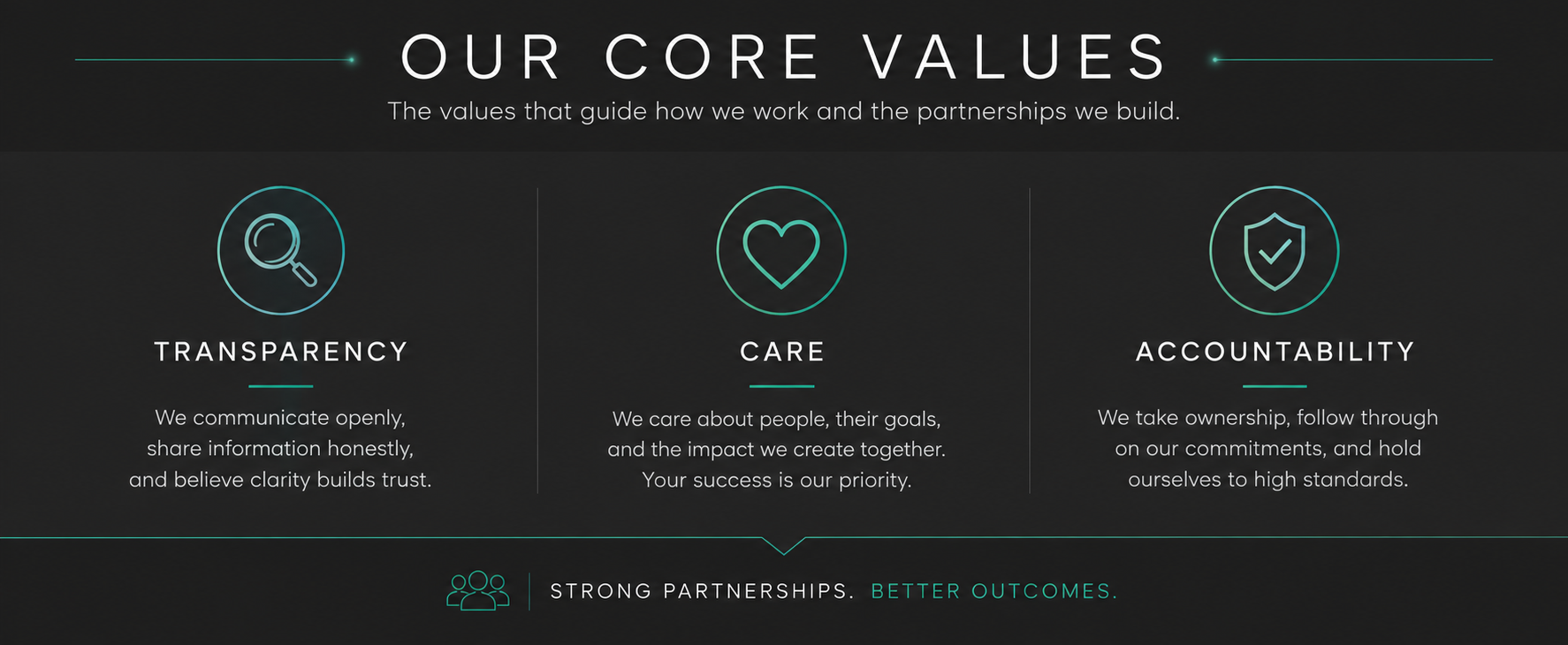 OUR CORE VALUES

The values that guide how we work and the partnerships we build.

TRANSPARENCY

We communicate openly, share information honestly, and believe clarity builds trust.

CARE

We care about people, their goals, and the impact we create together. Your success is our priority.

ACCOUNTABILITY

We take ownership, follow through on our commitments, and hold ourselves to high standards.

STRONG PARTNERSHIPS. BETTER OUTCOMES.